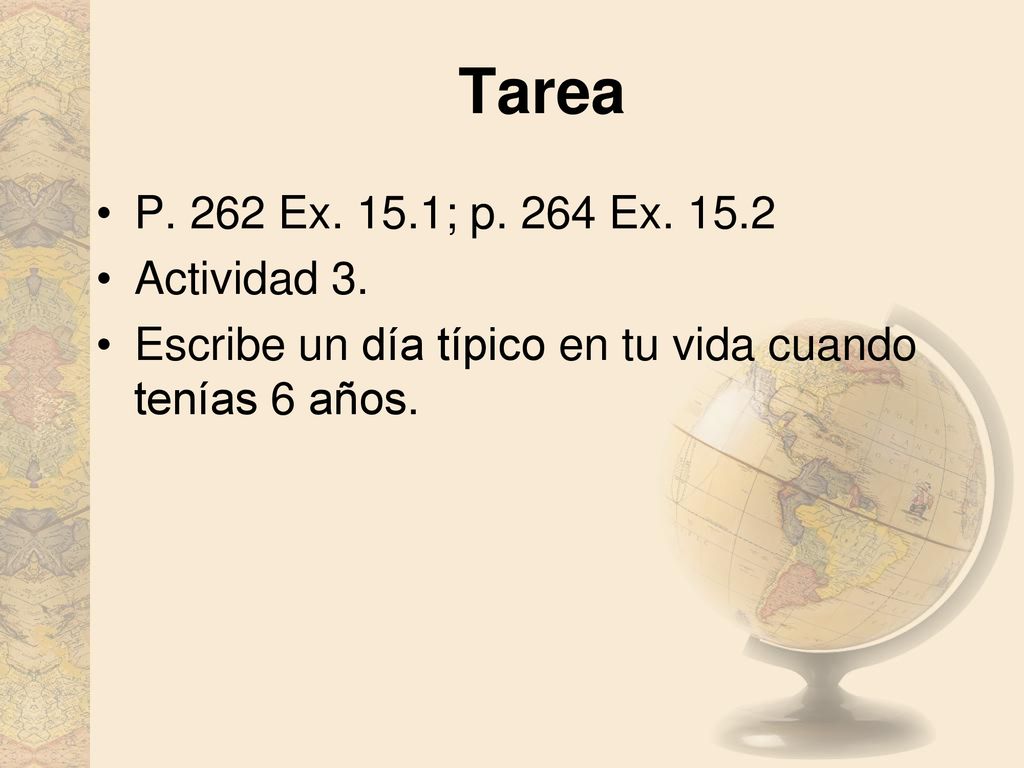 Tarea

• P. 262 Ex. 15.1; p. 264 Ex. 15.2
• Actividad 3.
• Escribe un día típico en tu vida cuando tenías 6 años.